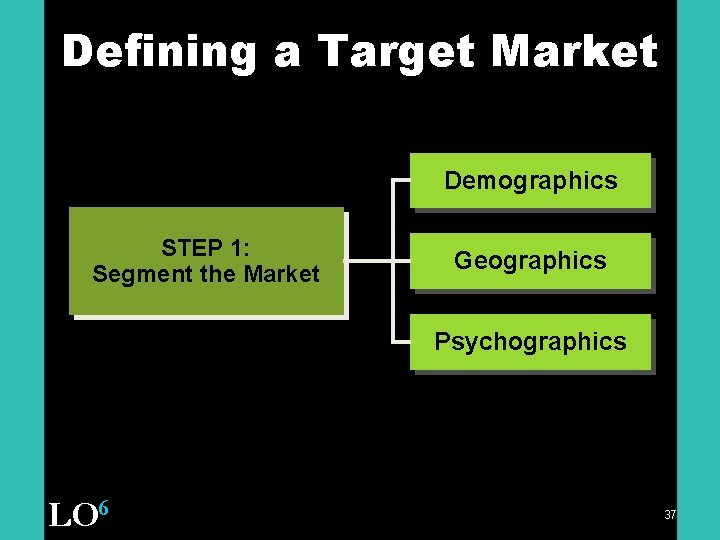 Defining a Target Market

STEP 1:
Segment the Market

Demographics

Geographics

Psychographics

LO$^6$

37